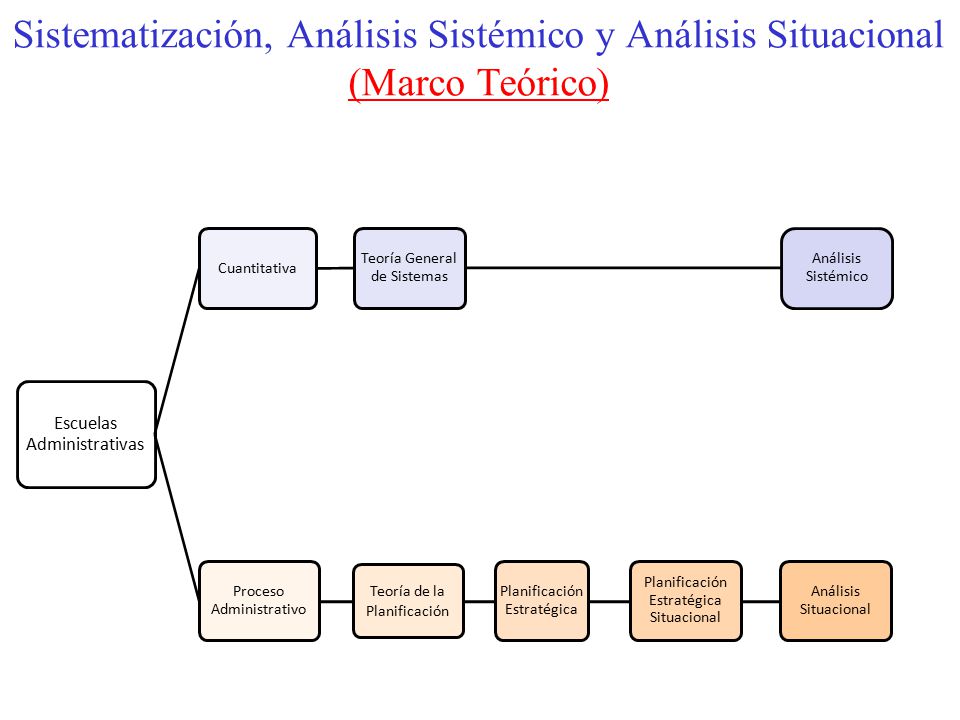 Sistematización, Análisis Sistémico y Análisis Situacional
(Marco Teórico)

Escuelas Administrativas

Cuantitativa

Teoría General de Sistemas

Análisis Sistémico

Proceso Administrativo

Teoría de la Planificación

Planificación Estratégica

Planificación Estratégica Situacional

Análisis Situacional